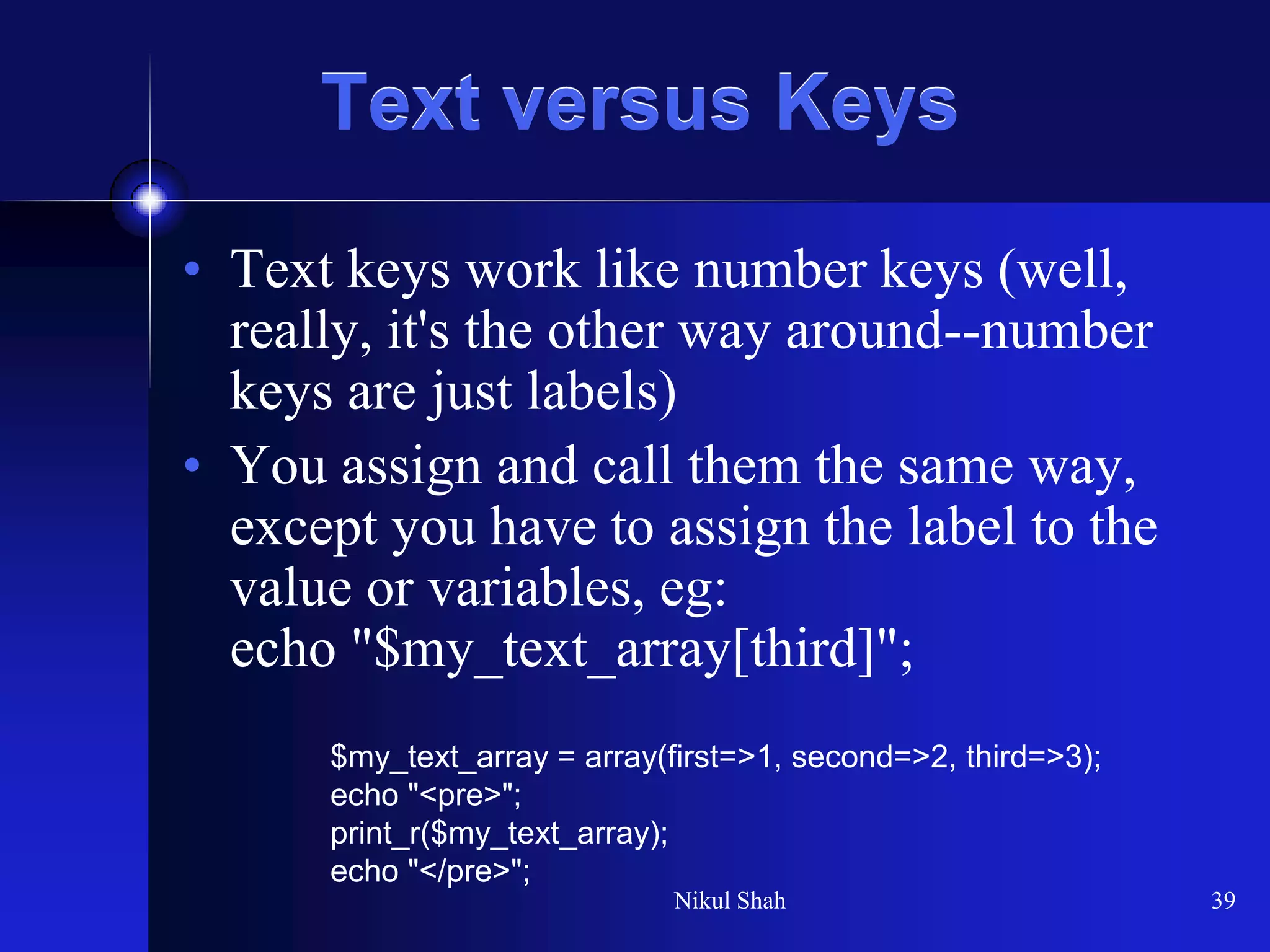 Text versus Keys

• Text keys work like number keys (well, really, it's the other way around--number keys are just labels)

• You assign and call them the same way, except you have to assign the label to the value or variables, eg:
echo "$my_text_array[third]";

$my_text_array = array(first=>1, second=>2, third=>3);
echo "<pre>";
print_r($my_text_array);
echo "</pre>";

Nikul Shah

39